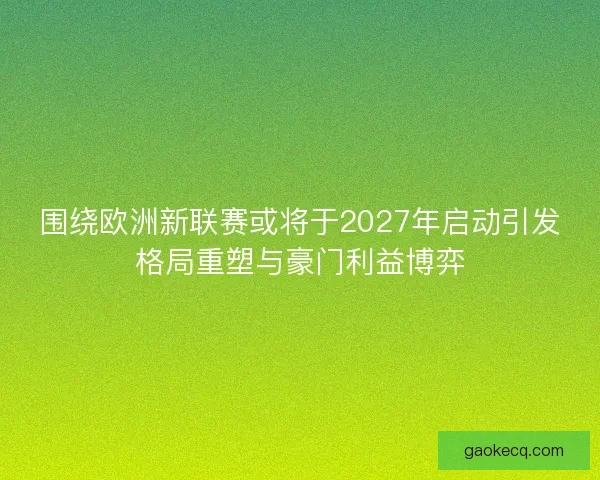 围绕欧洲新联赛或将于2027年启动引发格局重塑与豪门利益博弈

gaokecq.com